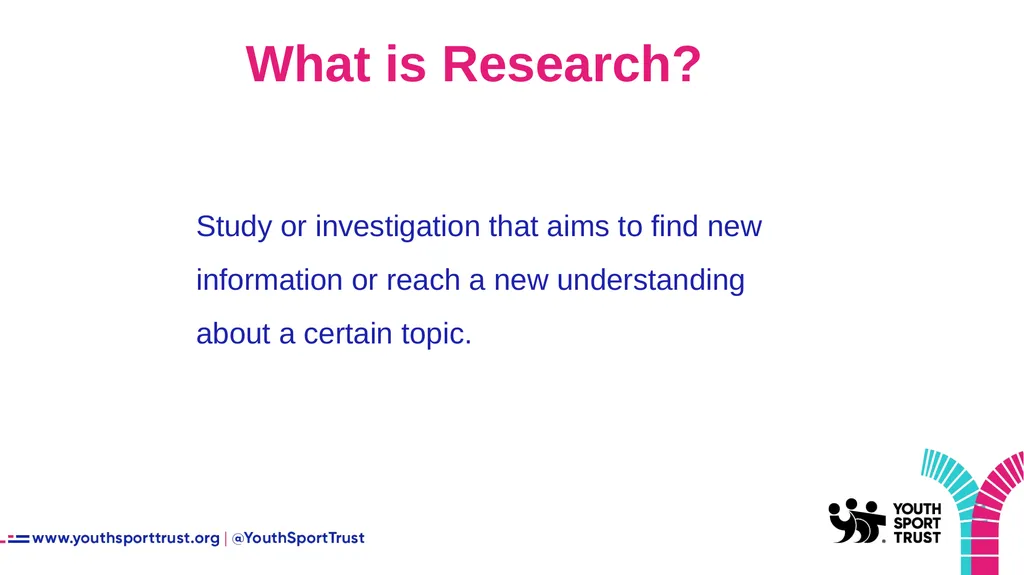 What is Research?

Study or investigation that aims to find new information or reach a new understanding about a certain topic.

www.youthsporttrust.org | @YouthSportTrust

YOUTH SPORT TRUST